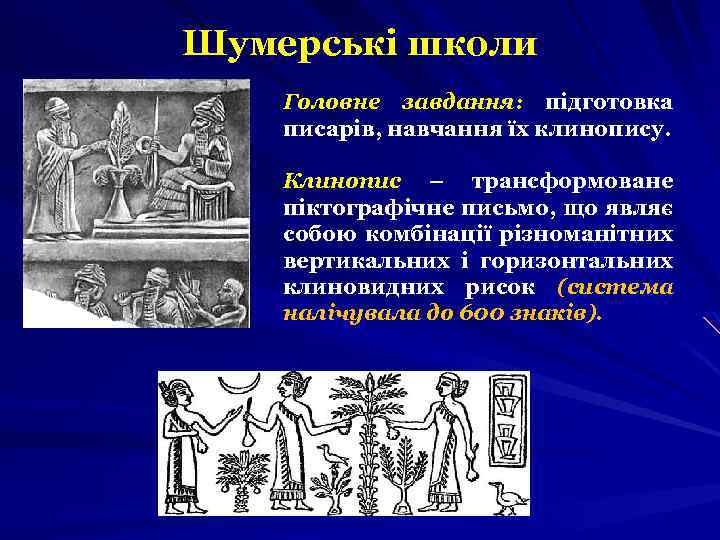 Шумерські школи

Головне завдання: підготовка писарів, навчання їх клинопису.

Клинопис – трансформоване піктографічне письмо, що являє собою комбінації різноманітних вертикальних і горизонтальних клиновидних рисок (система налічувала до 600 знаків).